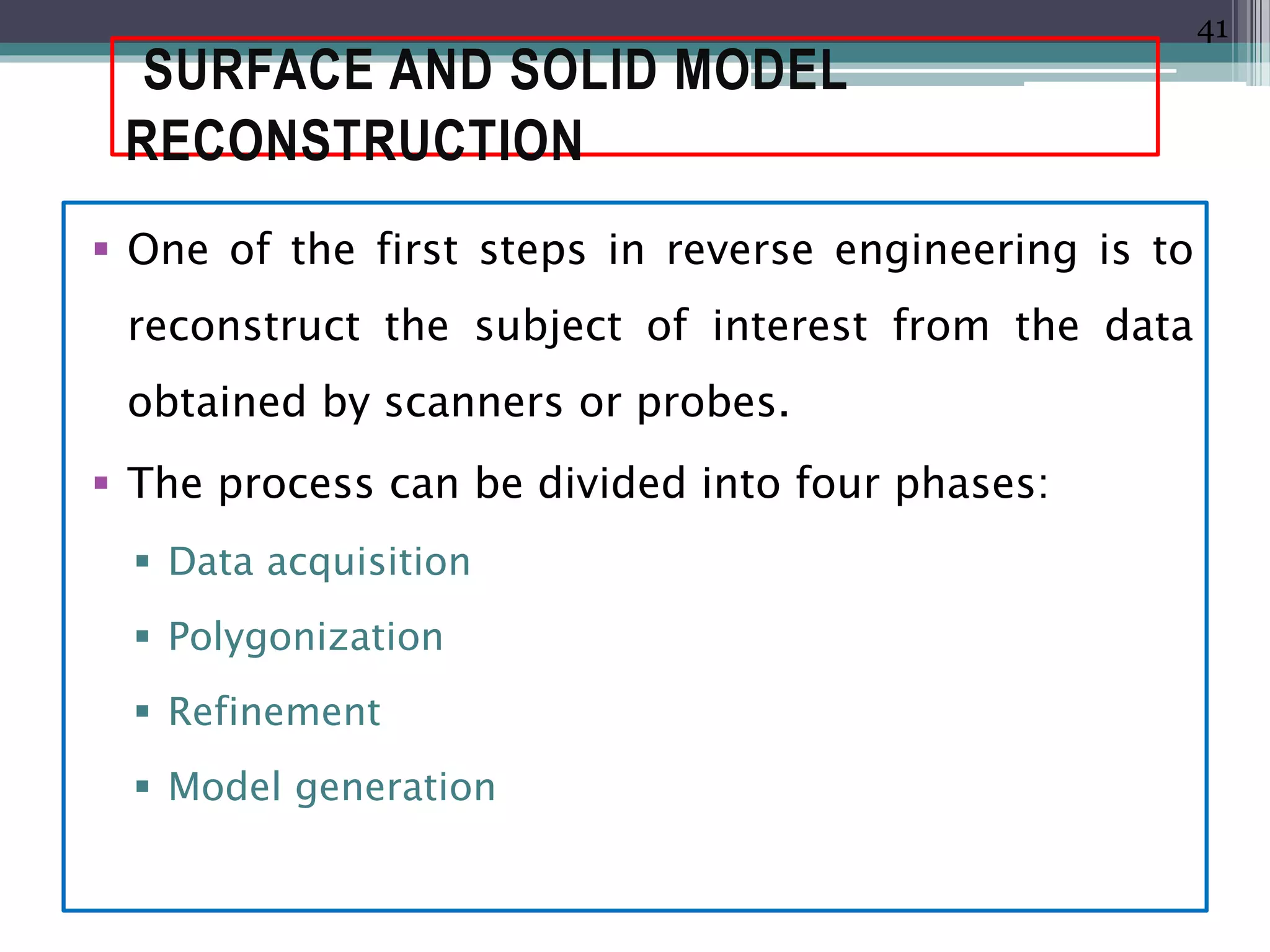 41

SURFACE AND SOLID MODEL RECONSTRUCTION

▪ One of the first steps in reverse engineering is to reconstruct the subject of interest from the data obtained by scanners or probes.

▪ The process can be divided into four phases:

▪ Data acquisition

▪ Polygonization

▪ Refinement

▪ Model generation